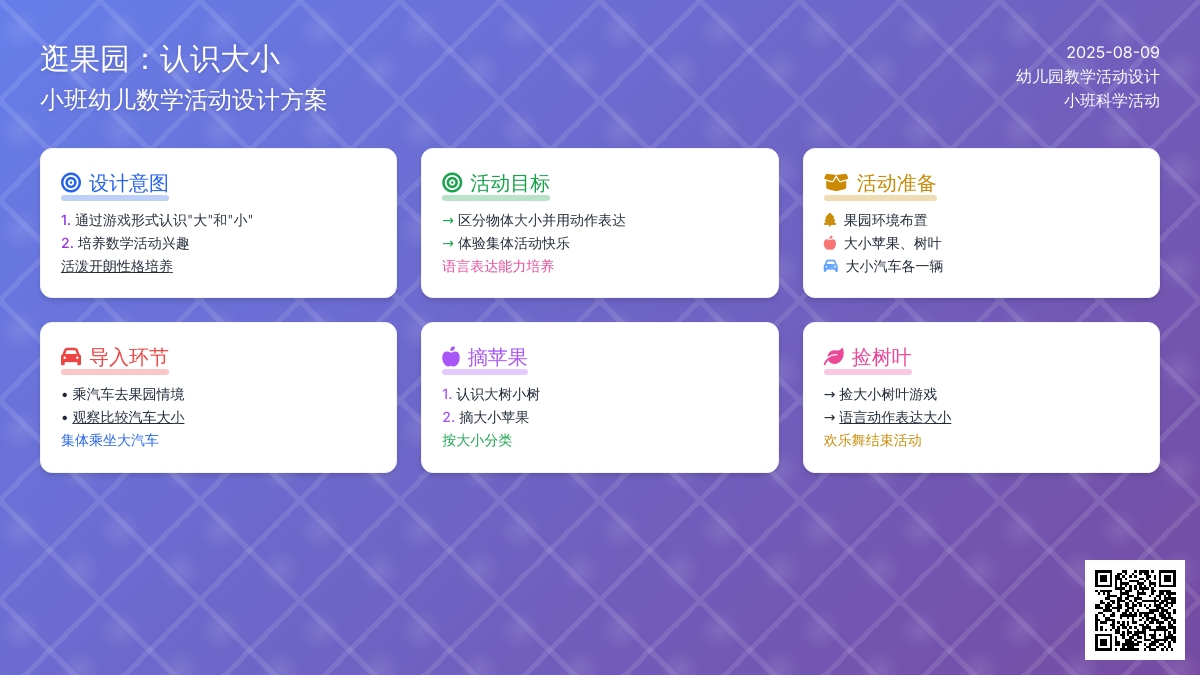 逛果园：认识大小
小班幼儿数学活动设计方案

2025-08-09
幼儿园教学活动设计
小班科学活动

设计意图
1. 通过游戏形式认识"大"和"小"
2. 培养数学活动兴趣
活泼开朗性格培养

活动目标
→ 区分物体大小并用动作表达
→ 体验集体活动快乐
语言表达能力培养

活动准备
果园环境布置
大小苹果、树叶
大小汽车各一辆

导入环节
• 乘汽车去果园情境
• 观察比较汽车大小
集体乘坐大汽车

摘苹果
1. 认识大树小树
2. 摘大小苹果
按大小分类

捡树叶
→ 捡大小树叶游戏
→ 语言动作表达大小
欢乐舞结束活动